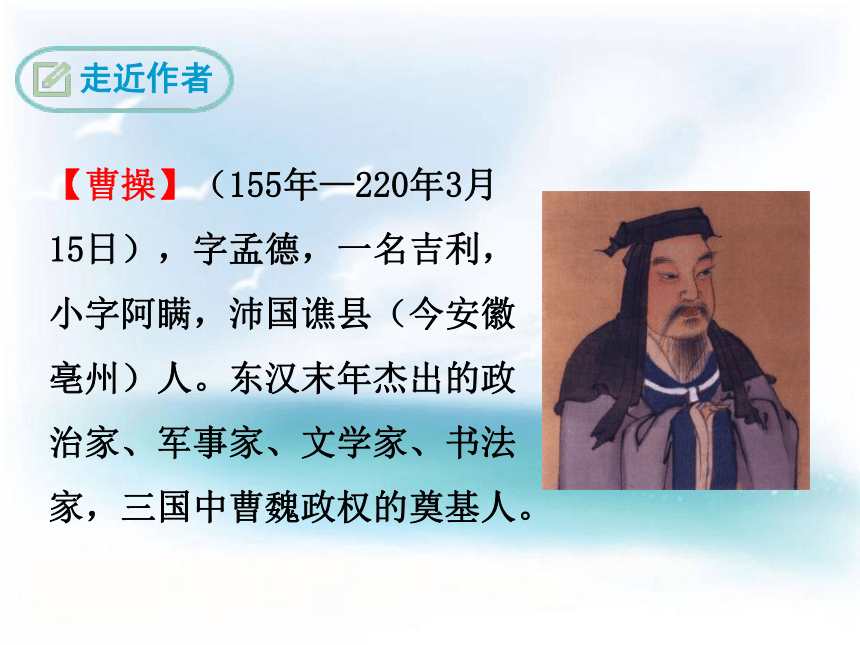 走近作者

【曹操】（155年—220年3月15日），字孟德，一名吉利，小字阿瞒，沛国谯县（今安徽亳州）人。东汉末年杰出的政治家、军事家、文学家、书法家，三国中曹魏政权的奠基人。